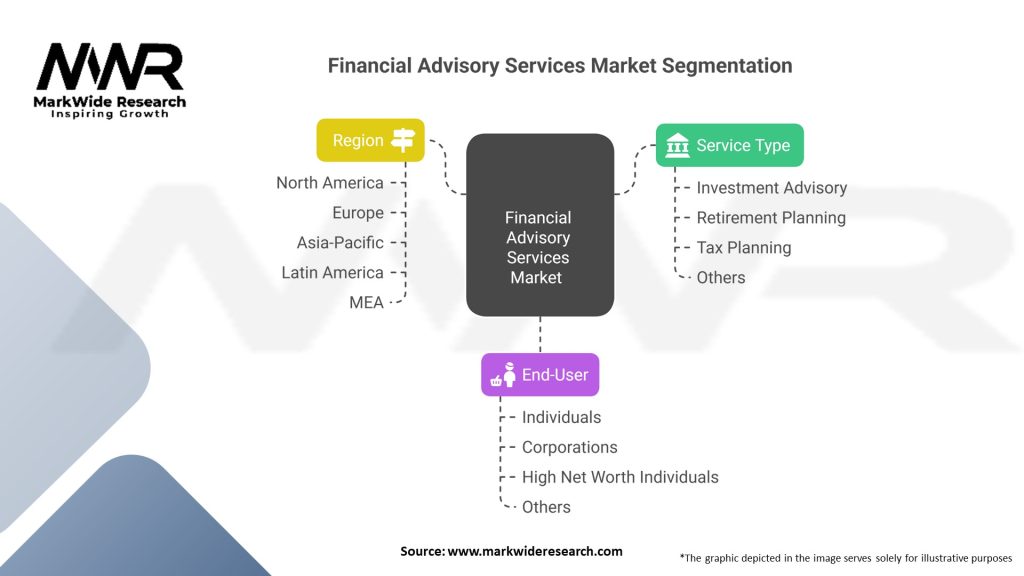 MWR
MarkWide Research
Inspiring Growth

Financial Advisory Services Market Segmentation

Region
North America
Europe
Asia-Pacific
Latin America
MEA

Financial Advisory Services Market

Service Type
Investment Advisory
Retirement Planning
Tax Planning
Others

End-User
Individuals
Corporations
High Net Worth Individuals
Others

Source: www.markwideresearch.com

*The graphic depicted in the image serves solely for illustrative purposes